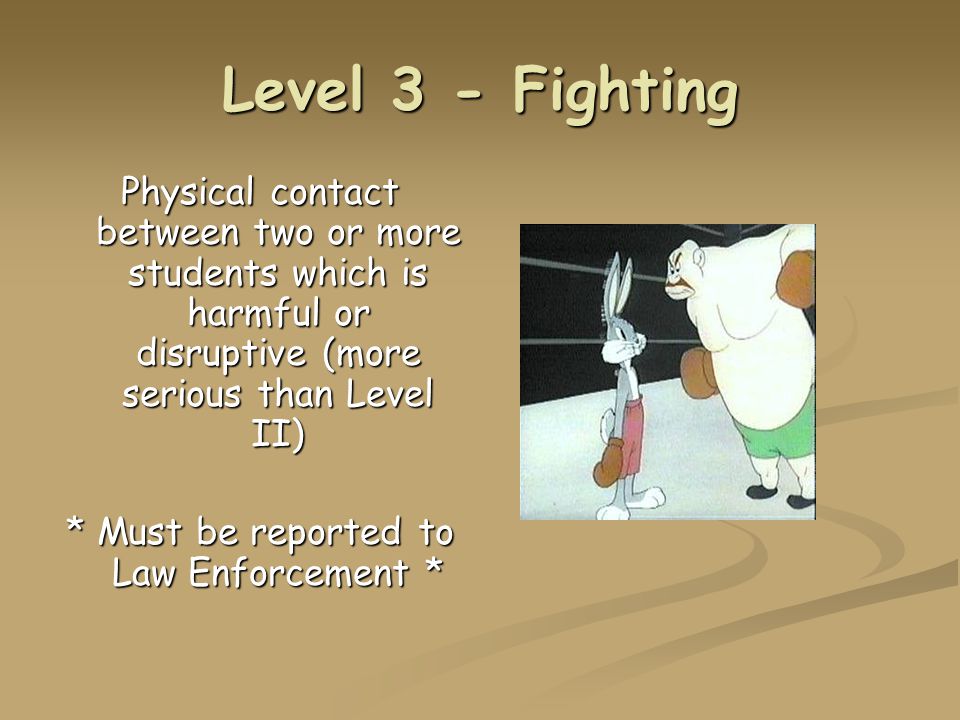 Level 3 - Fighting

Physical contact between two or more students which is harmful or disruptive (more serious than Level II)

* Must be reported to Law Enforcement *